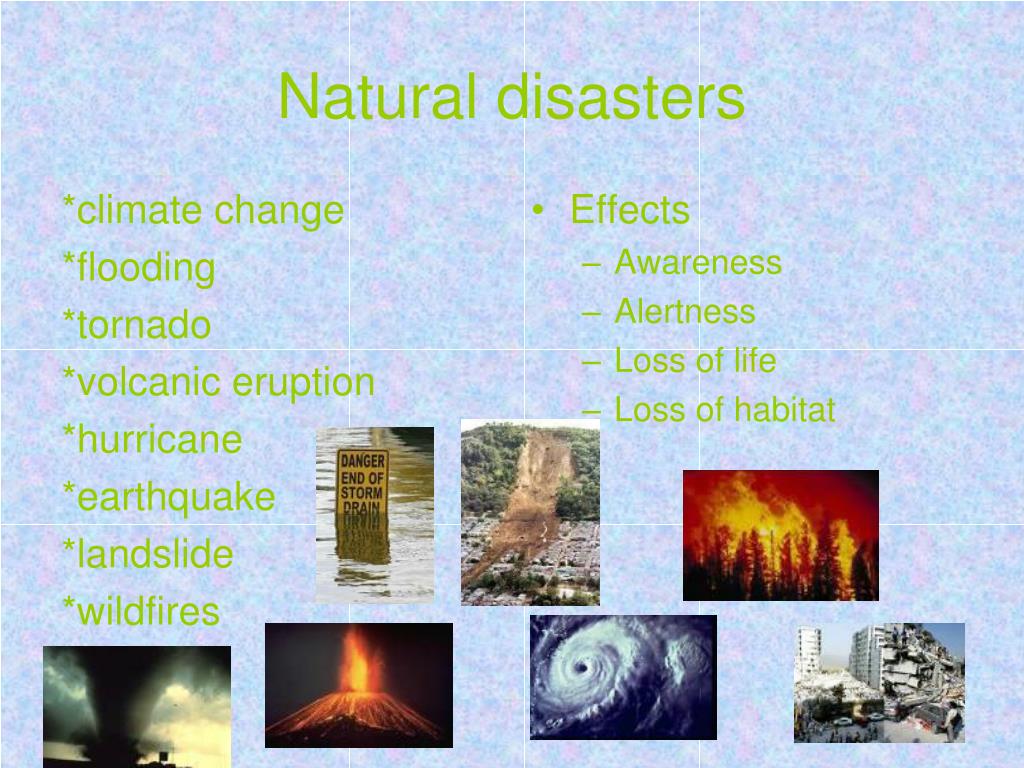 Natural disasters

*climate change
*flooding
*tornado
*volcanic eruption
*hurricane
*earthquake
*landslide
*wildfires

• Effects
– Awareness
– Alertness
– Loss of life
– Loss of habitat

DANGER
END OF
STORM
DRAIN